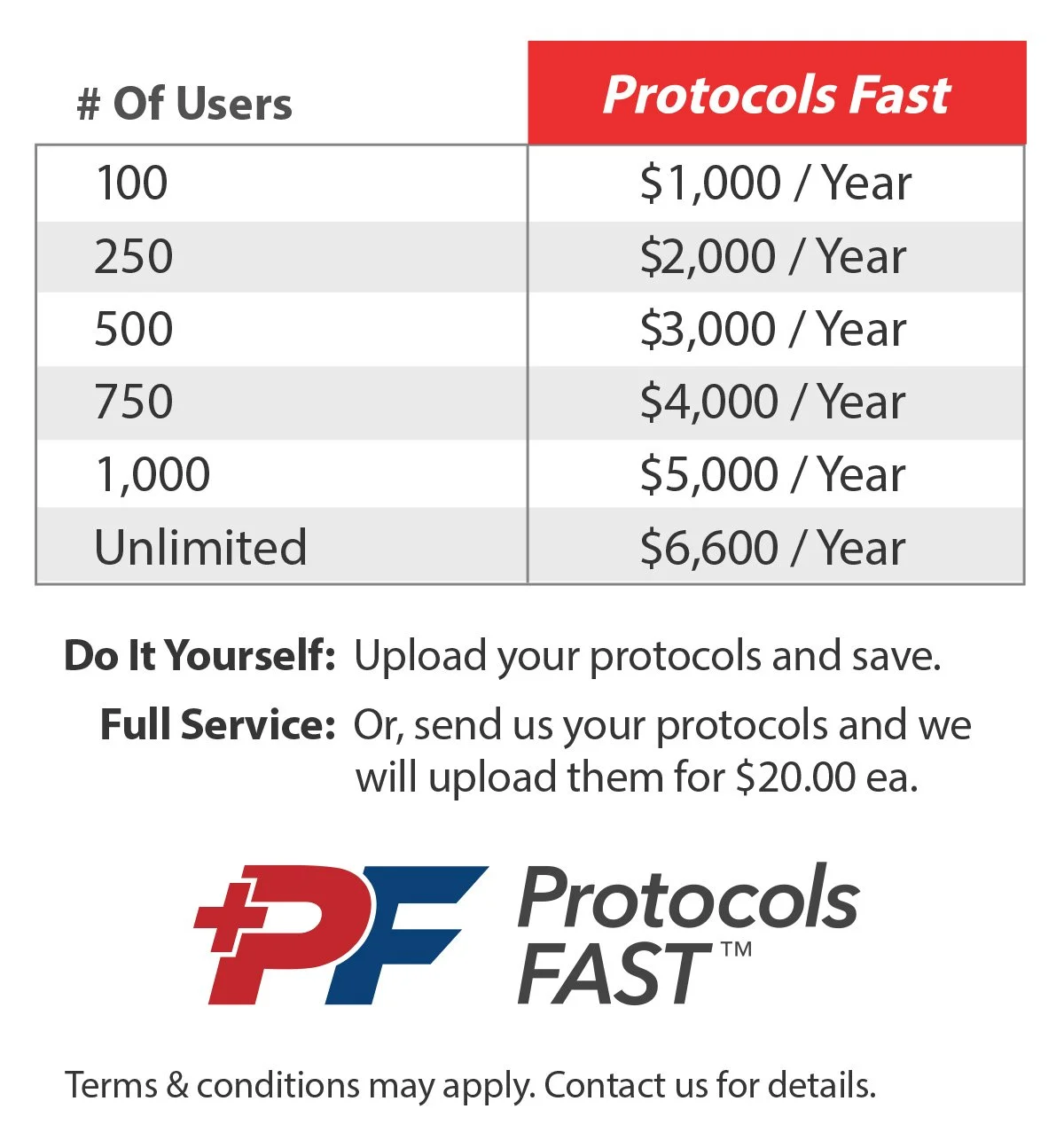 | # Of Users | Protocols Fast |
|---|---|
| 100 | \$1,000 / Year |
| 250 | \$2,000 / Year |
| 500 | \$3,000 / Year |
| 750 | \$4,000 / Year |
| 1,000 | \$5,000 / Year |
| Unlimited | \$6,600 / Year |

Do It Yourself: Upload your protocols and save.

Full Service: Or, send us your protocols and we will upload them for \$20.00 ea.

PF Protocols FAST™

Terms & conditions may apply. Contact us for details.